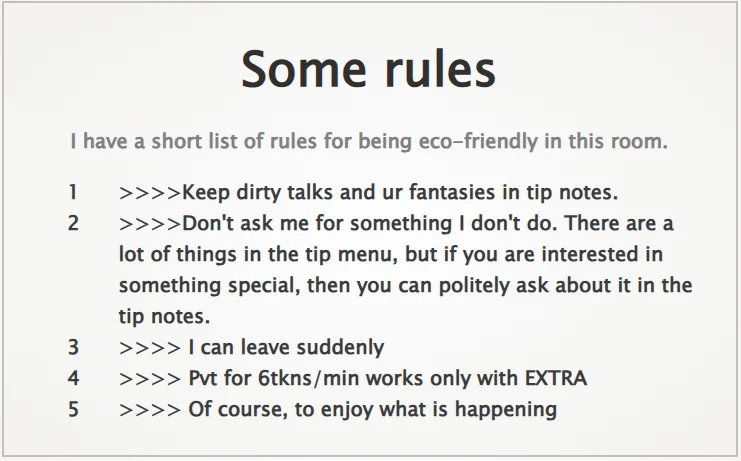 Some rules

I have a short list of rules for being eco-friendly in this room.

1 >>>>Keep dirty talks and ur fantasies in tip notes.
2 >>>>Don't ask me for something I don't do. There are a lot of things in the tip menu, but if you are interested in something special, then you can politely ask about it in the tip notes.
3 >>>> I can leave suddenly
4 >>>> Pvt for 6tkns/min works only with EXTRA
5 >>>> Of course, to enjoy what is happening